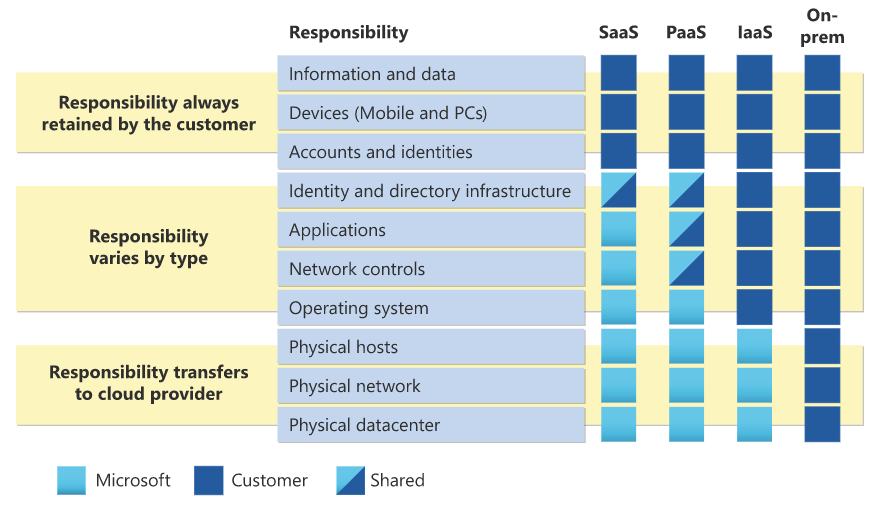 Responsibility

SaaS PaaS IaaS On-prem

Responsibility always retained by the customer

Information and data

Devices (Mobile and PCs)

Accounts and identities

Responsibility varies by type

Identity and directory infrastructure

Applications

Network controls

Operating system

Responsibility transfers to cloud provider

Physical hosts

Physical network

Physical datacenter

Microsoft Customer Shared